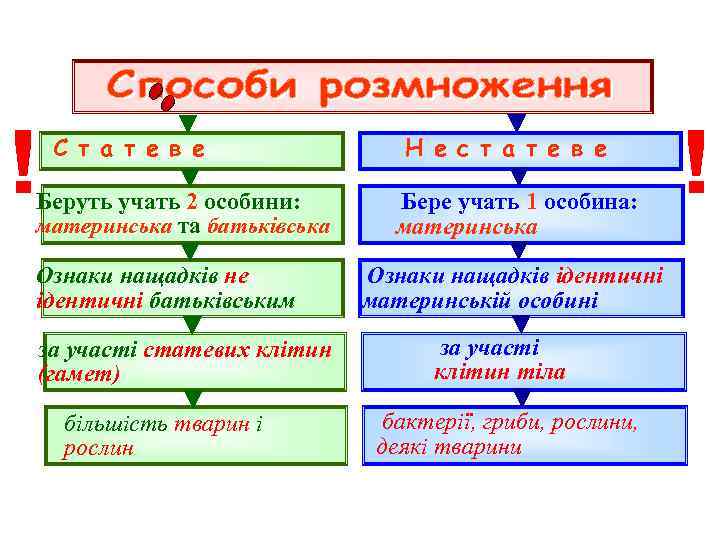 Способи розмноження

!

Статеве

Беруть учать 2 особини: материнська та батьківська

Ознаки нащадків не ідентичні батьківським

за участі статевих клітин (гамет)

більшість тварин і рослин

Нестатеве

!

Бере учать 1 особина: материнська

Ознаки нащадків ідентичні материнській особині

за участі клітин тіла

бактерії, гриби, рослини, деякі тварини